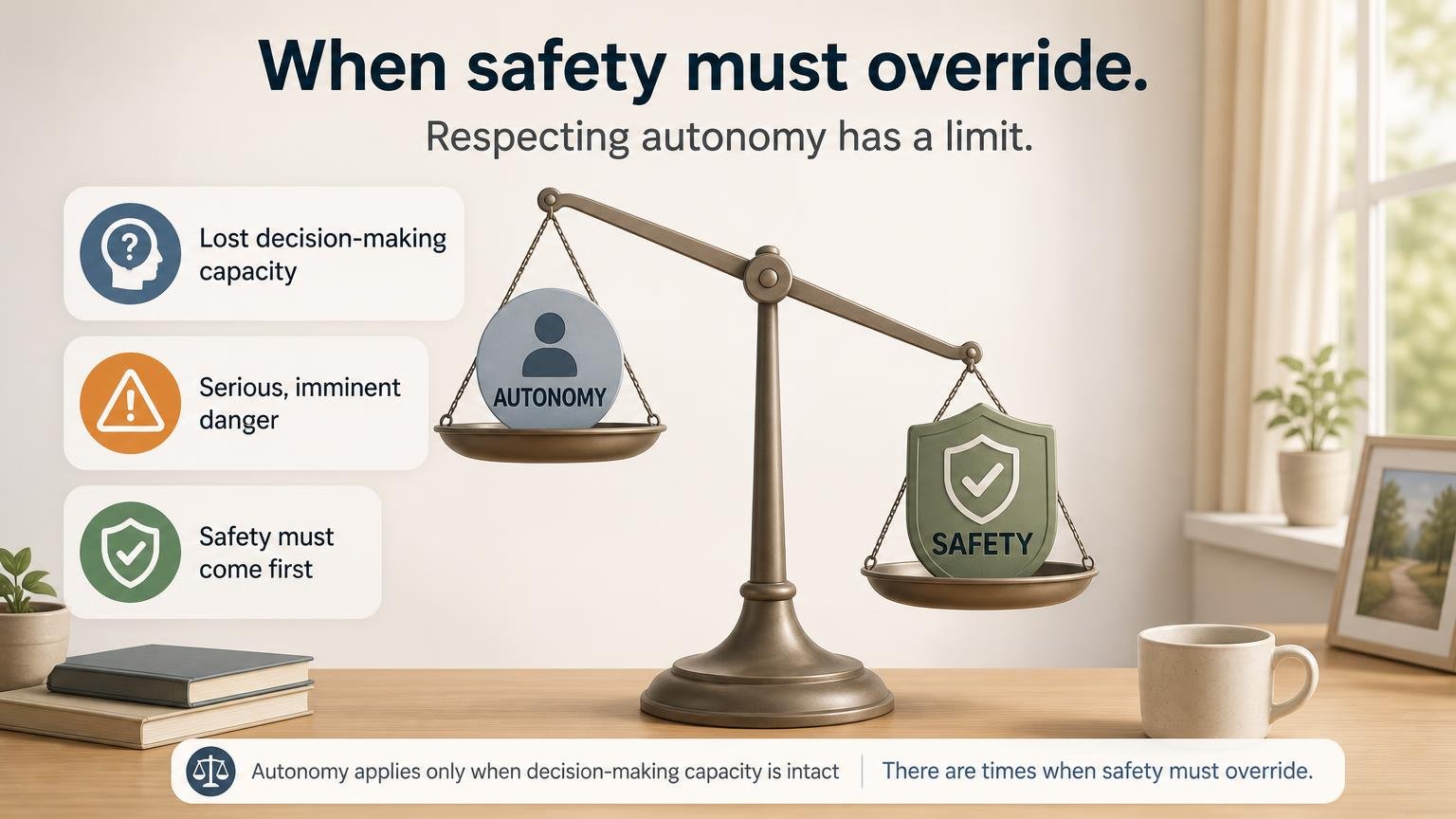 When safety must override.

Respecting autonomy has a limit.

Lost decision-making capacity

Serious, imminent danger

Safety must come first

AUTONOMY

SAFETY

Autonomy applies only when decision-making capacity is intact

There are times when safety must override.